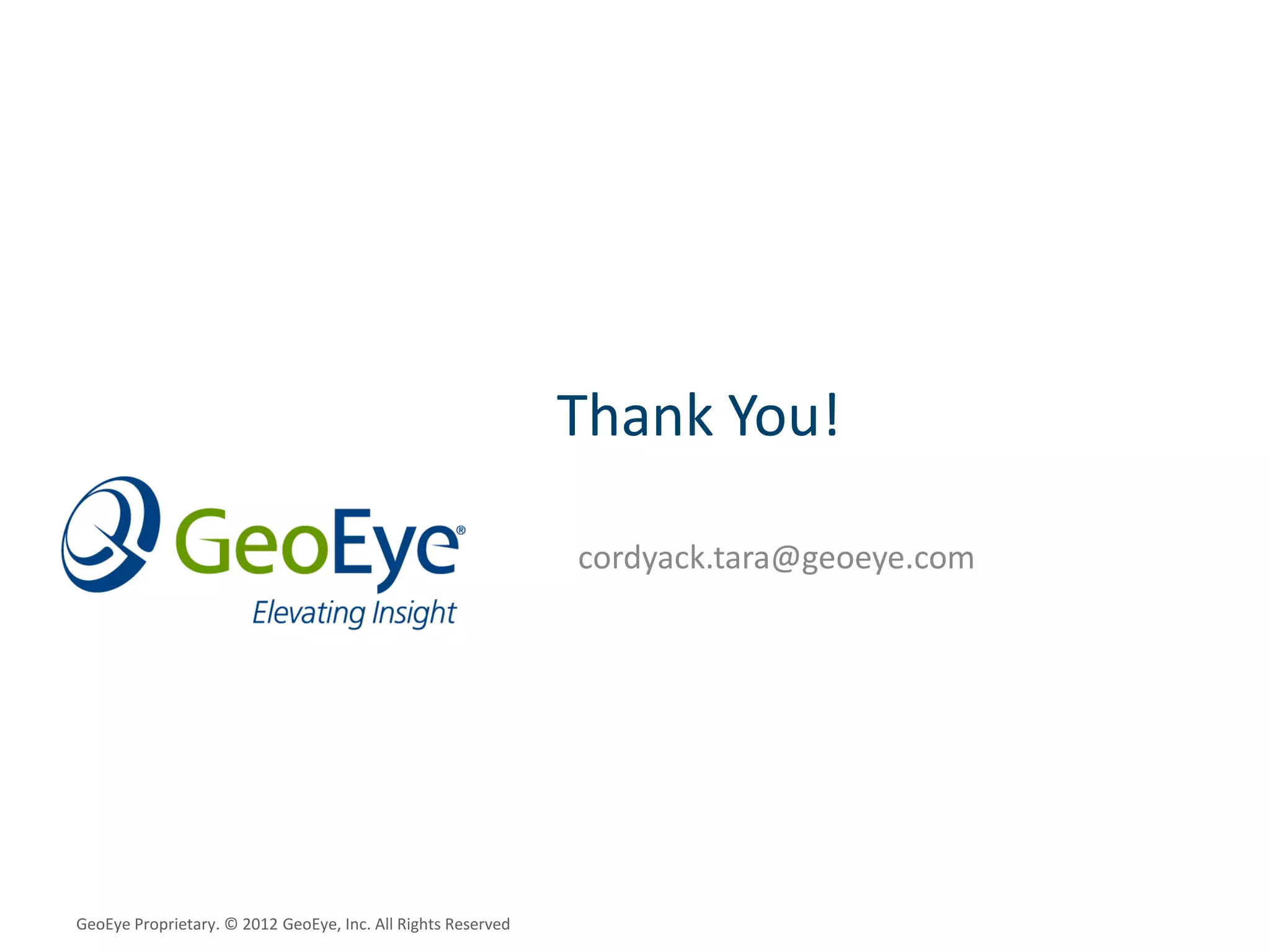 Thank You!

GeoEye®
Elevating Insight

cordyack.tara@geoeye.com

GeoEye Proprietary. © 2012 GeoEye, Inc. All Rights Reserved